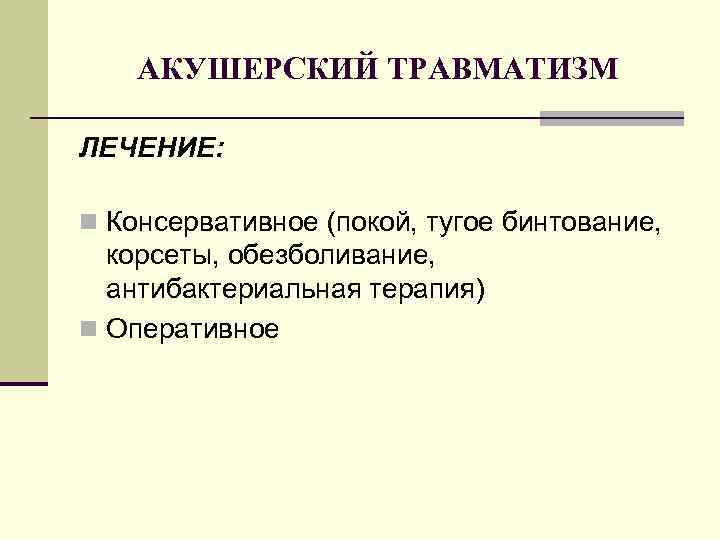 АКУШЕРСКИЙ ТРАВМАТИЗМ

ЛЕЧЕНИЕ:

Консервативное (покой, тугое бинтование, корсеты, обезболивание, антибактериальная терапия)

Оперативное